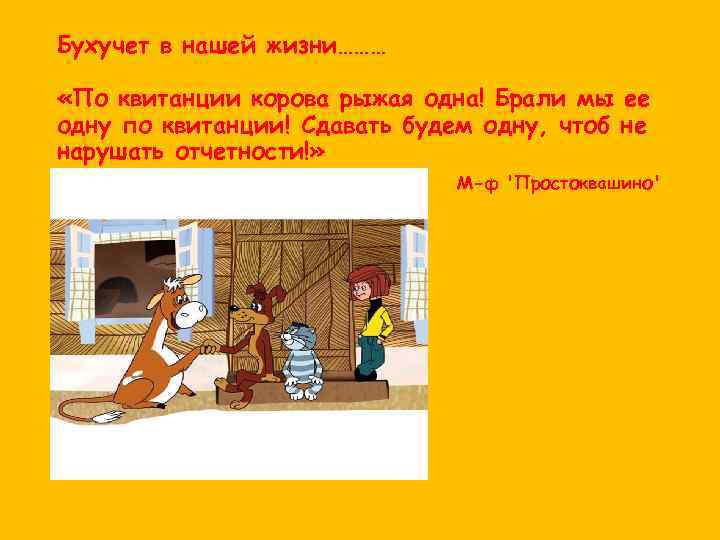 Бухучет в нашей жизни………

«По квитанции корова рыжая одна! Брали мы ее одну по квитанции! Сдавать будем одну, чтоб не нарушать отчетности!»

М-ф 'Простоквашино'